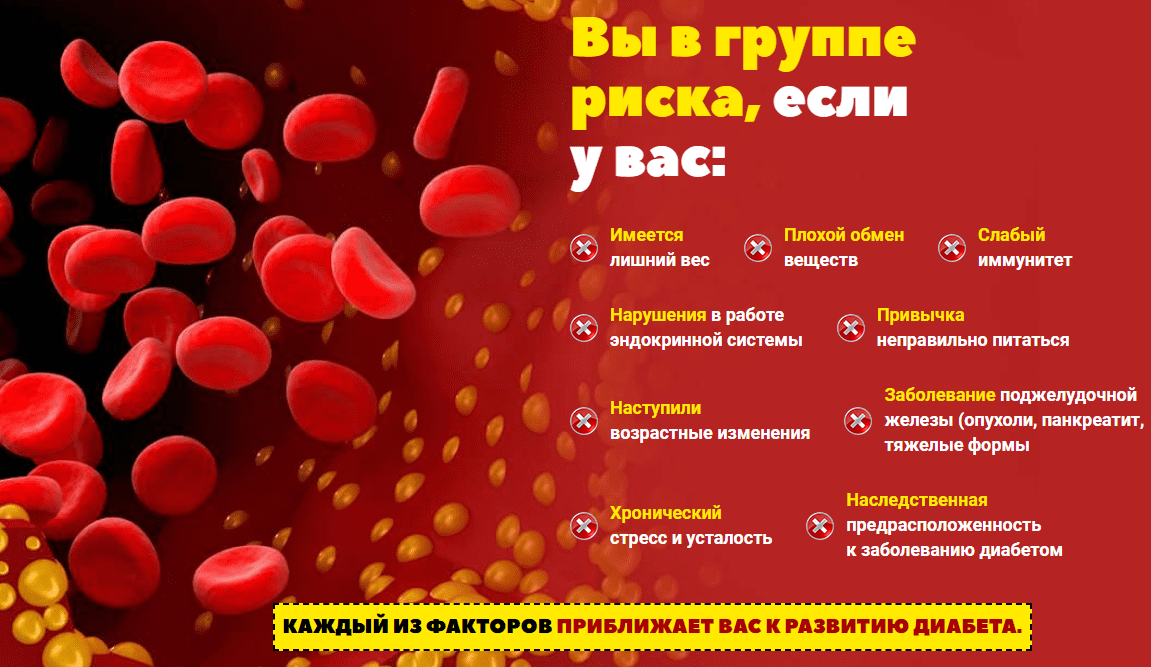 Вы в группе риска, если у вас:

Имеется лишний вес

Плохой обмен веществ

Слабый иммунитет

Нарушения в работе эндокринной системы

Привычка неправильно питаться

Наступили возрастные изменения

Заболевание поджелудочной железы (опухоли, панкреатит, тяжелые формы

Хронический стресс и усталость

Наследственная предрасположенность к заболеванию диабетом

КАЖДЫЙ ИЗ ФАКТОРОВ ПРИБЛИЖАЕТ ВАС К РАЗВИТИЮ ДИАБЕТА.